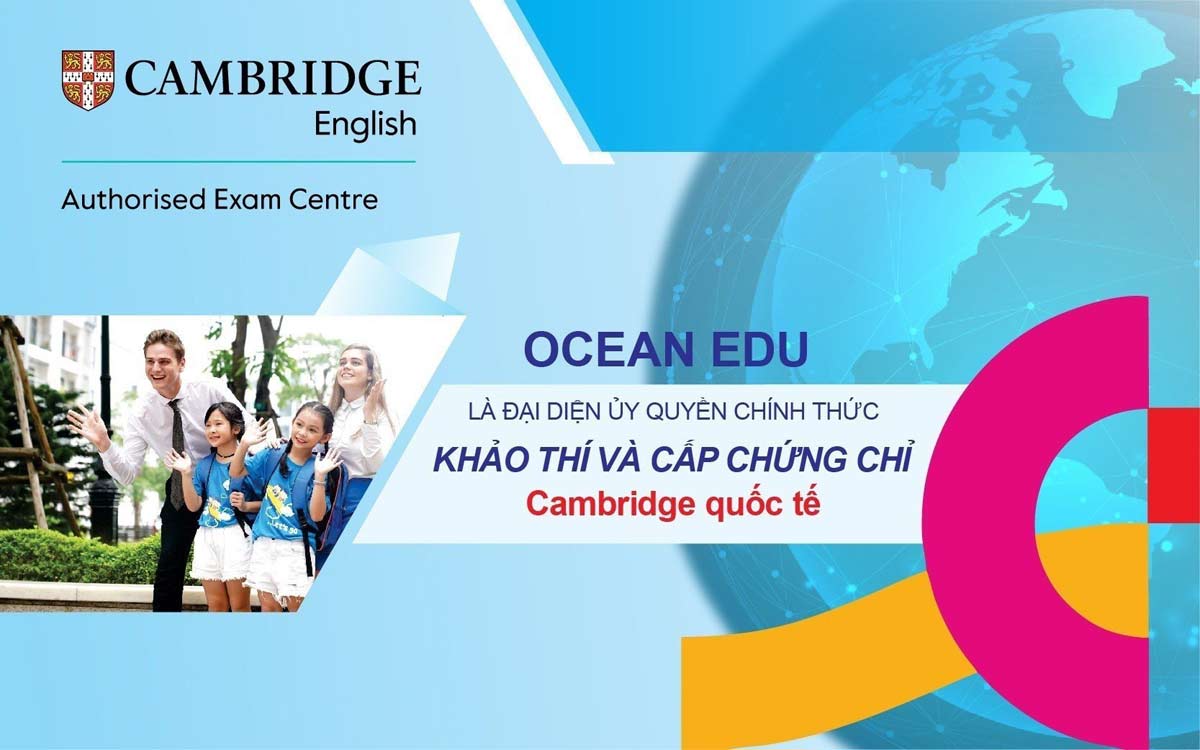 CAMBRIDGE
English

Authorised Exam Centre

OCEAN EDU

LÀ ĐẠI DIỆN ỦY QUYỀN CHÍNH THỨC

KHẢO THÍ VÀ CẤP CHỨNG CHỈ

Cambridge quốc tế